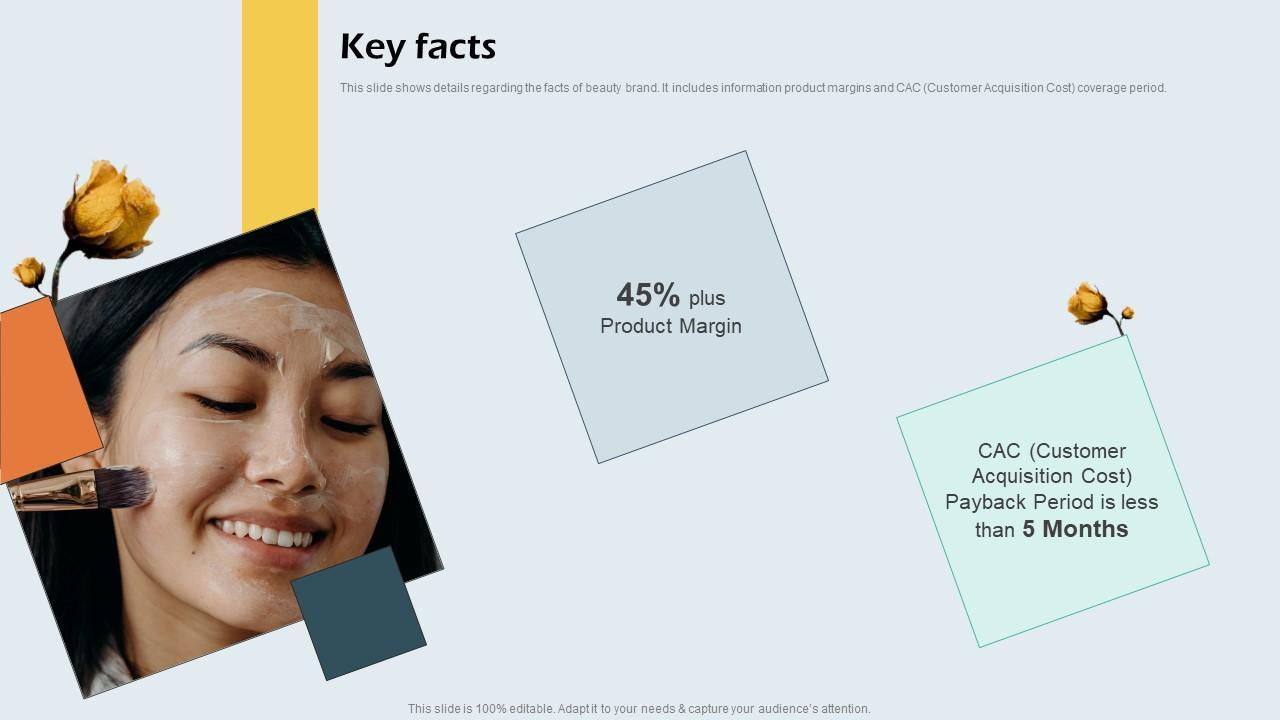 Key facts

This slide shows details regarding the facts of beauty brand. It includes information product margins and CAC (Customer Acquisition Cost) coverage period.

45% plus
Product Margin

CAC (Customer Acquisition Cost) Payback Period is less than 5 Months

This slide is 100% editable. Adapt it to your needs & capture your audience's attention.